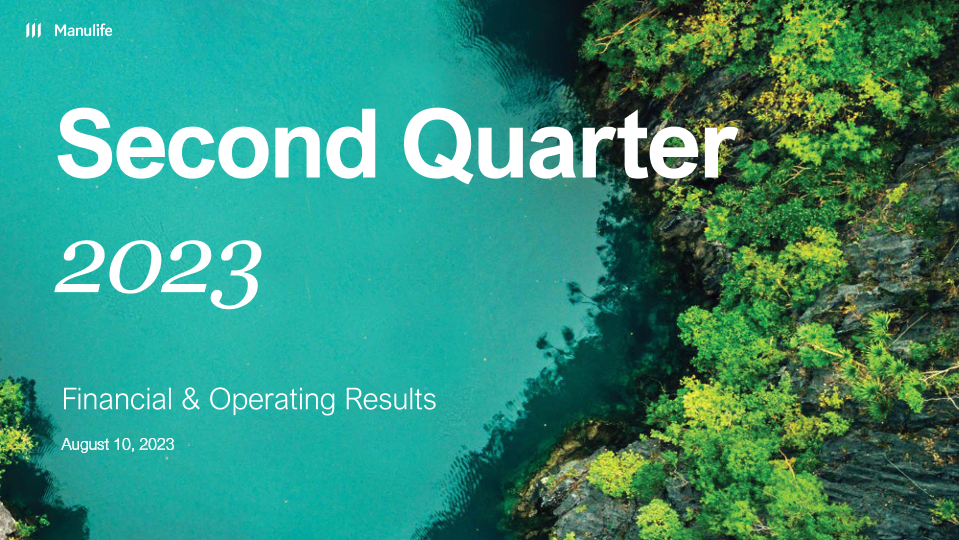 Manulife

Second Quarter

2023

Financial & Operating Results

August 10, 2023